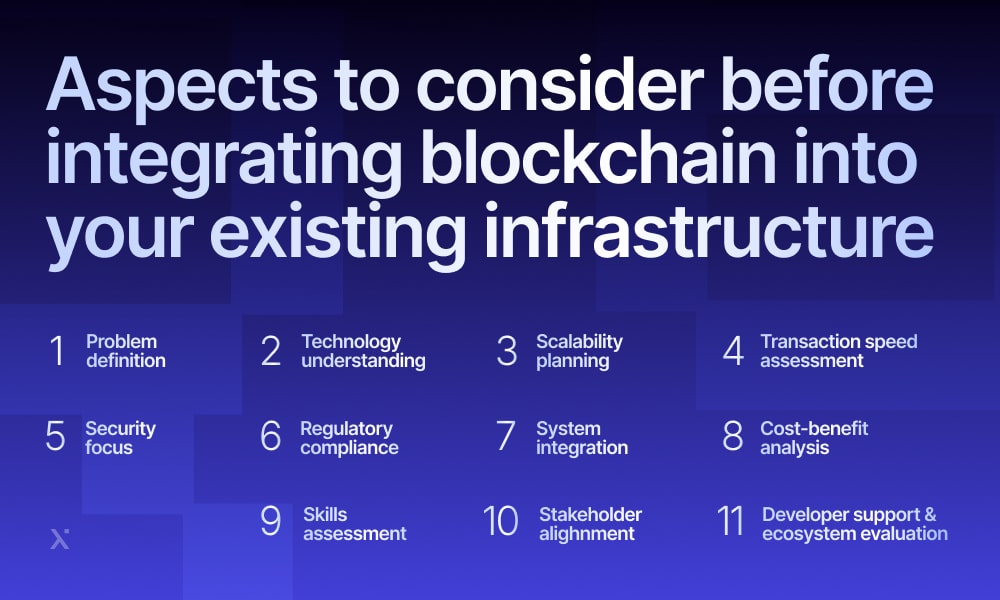 Aspects to consider before integrating blockchain into your existing infrastructure

1 Problem definition

2 Technology understanding

3 Scalability planning

4 Transaction speed assessment

5 Security focus

6 Regulatory compliance

7 System integration

8 Cost-benefit analysis

9 Skills assessment

10 Stakeholder alighnment

11 Developer support & ecosystem evaluation